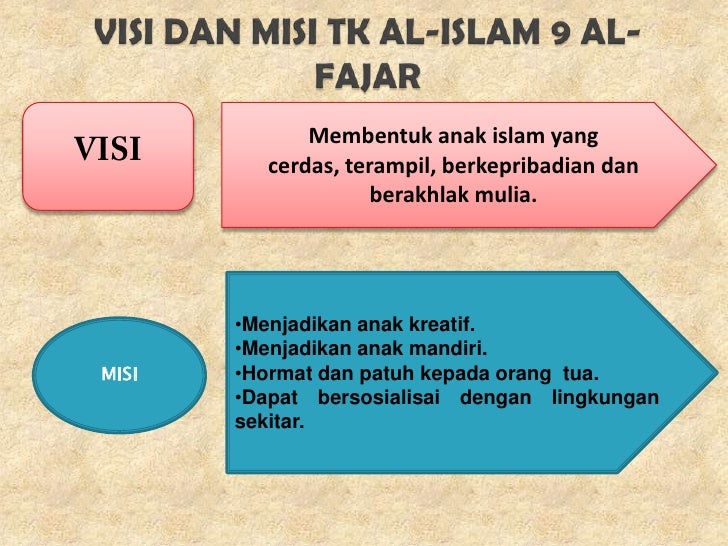 VISI DAN MISI TK AL-ISLAM 9 AL-FAJAR

VISI

Membentuk anak islam yang cerdas, terampil, berkepribadian dan berakhlak mulia.

MISI

•Menjadikan anak kreatif.
•Menjadikan anak mandiri.
•Hormat dan patuh kepada orang tua.
•Dapat bersosialisai dengan lingkungan sekitar.